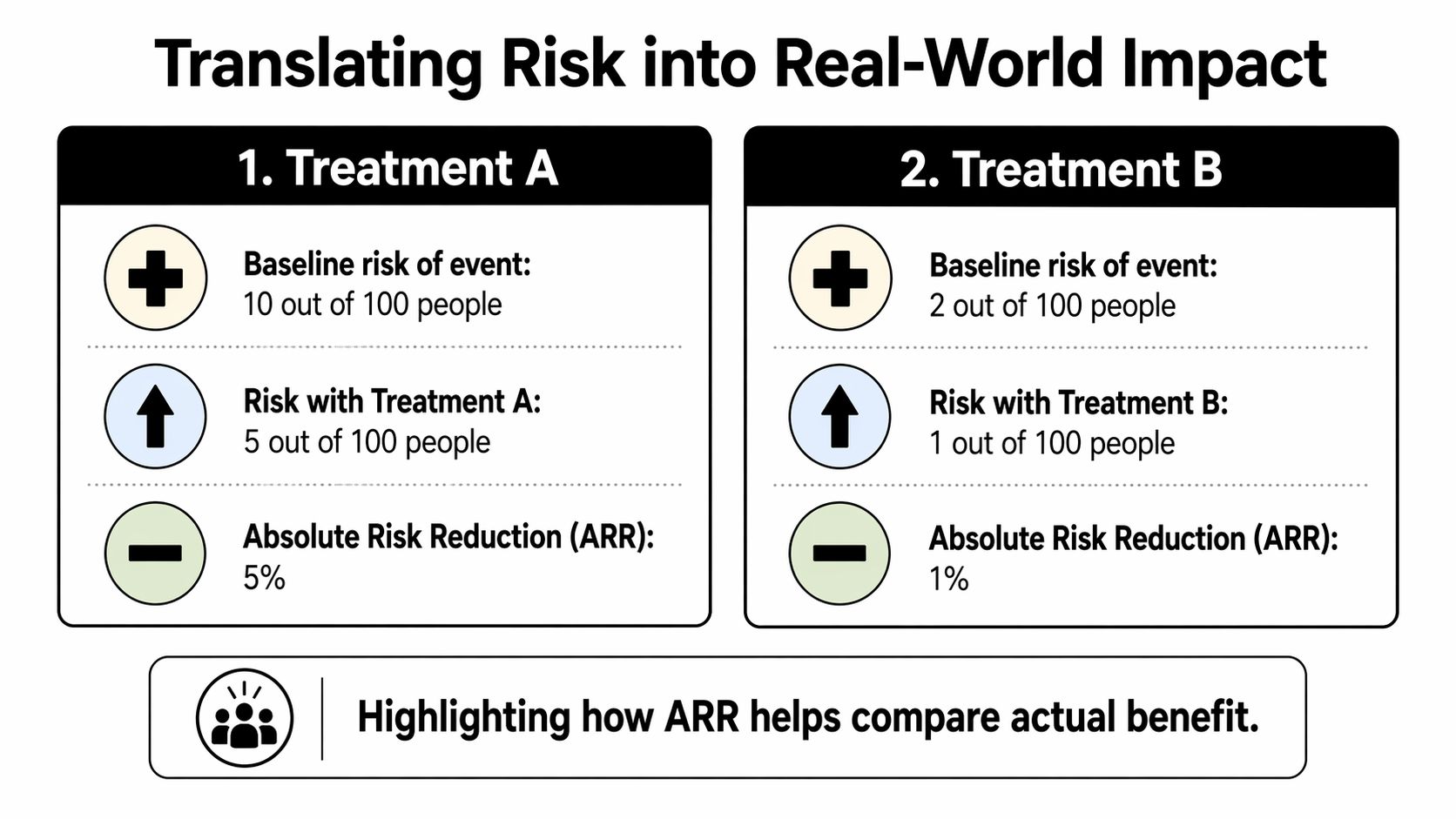 Translating Risk into Real-World Impact

1. Treatment A

Baseline risk of event:
10 out of 100 people

Risk with Treatment A:
5 out of 100 people

Absolute Risk Reduction (ARR):
5%

2. Treatment B

Baseline risk of event:
2 out of 100 people

Risk with Treatment B:
1 out of 100 people

Absolute Risk Reduction (ARR):
1%

Highlighting how ARR helps compare actual benefit.